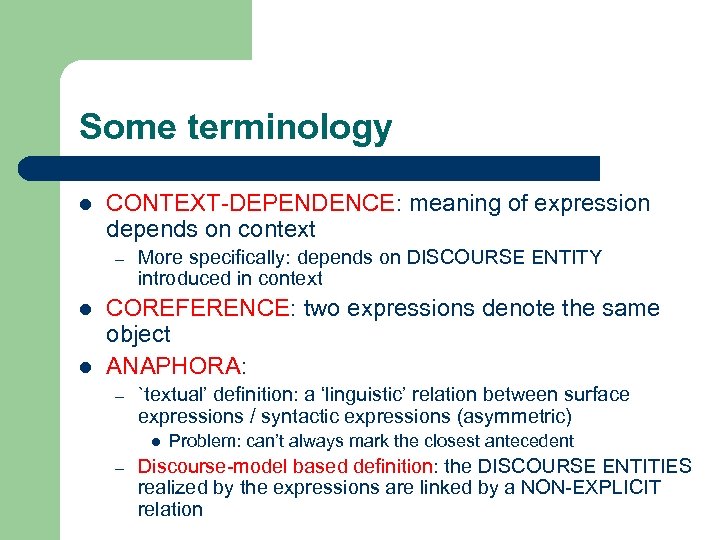 Some terminology

- CONTEXT-DEPENDENCE: meaning of expression depends on context
  – More specifically: depends on DISCOURSE ENTITY introduced in context
- COREFERENCE: two expressions denote the same object
- ANAPHORA:
  – `textual' definition: a 'linguistic' relation between surface expressions / syntactic expressions (asymmetric)
    - Problem: can't always mark the closest antecedent
  – Discourse-model based definition: the DISCOURSE ENTITIES realized by the expressions are linked by a NON-EXPLICIT relation